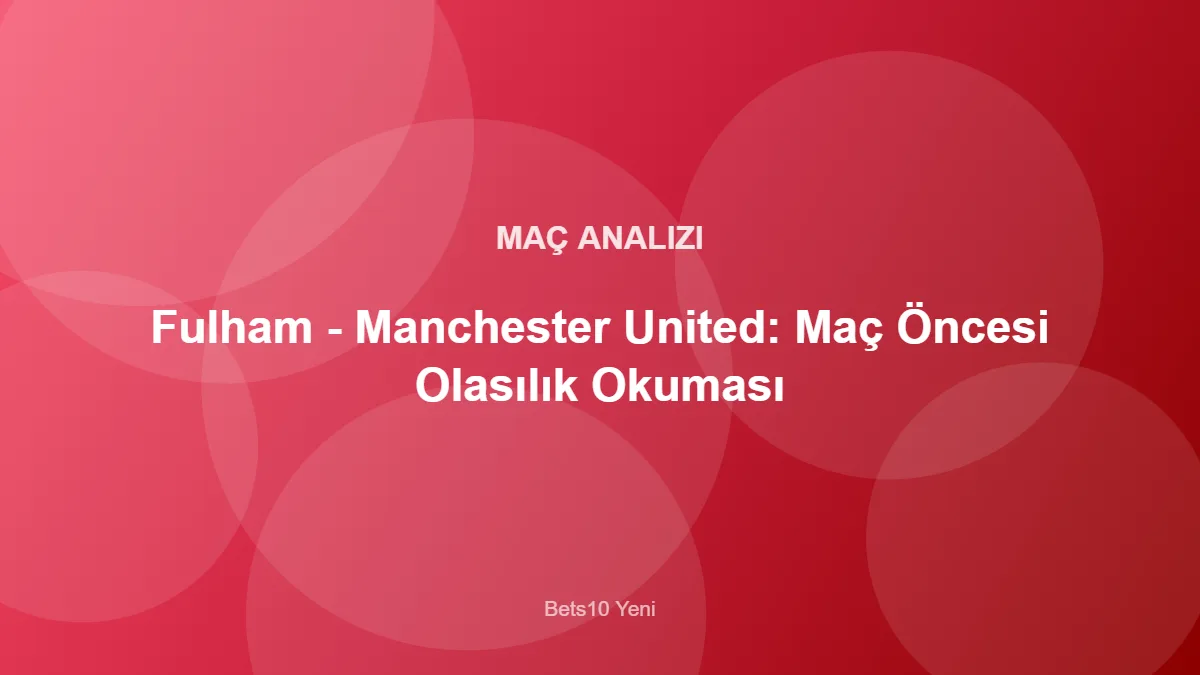 MAÇ ANALIZI

Fulham - Manchester United: Maç Öncesi Olasılık Okuması

Bets10 Yeni